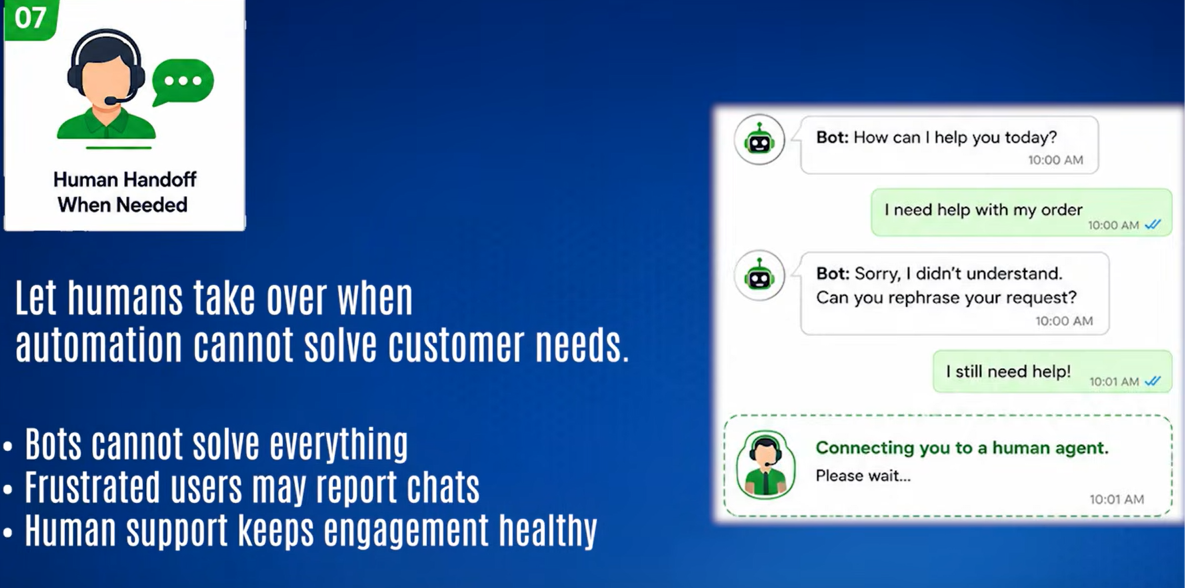 07

Human Handoff When Needed

Let humans take over when automation cannot solve customer needs.

• Bots cannot solve everything
• Frustrated users may report chats
• Human support keeps engagement healthy

Bot: How can I help you today?
10:00 AM

I need help with my order
10:00 AM

Bot: Sorry, I didn't understand. Can you rephrase your request?
10:00 AM

I still need help!
10:01 AM

Connecting you to a human agent.
Please wait...
10:01 AM